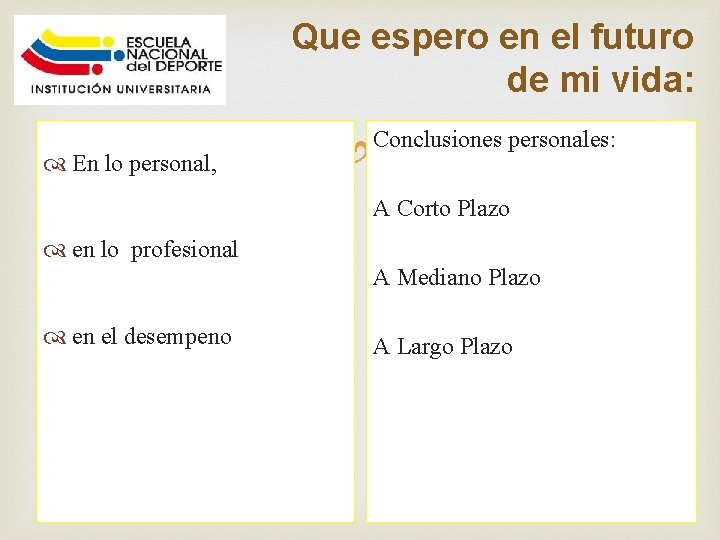 ESCUELA NACIONAL del DEPORTE
INSTITUCIÓN UNIVERSITARIA

Que espero en el futuro de mi vida:

En lo personal,

en lo profesional

en el desempeno

Conclusiones personales:

A Corto Plazo

A Mediano Plazo

A Largo Plazo